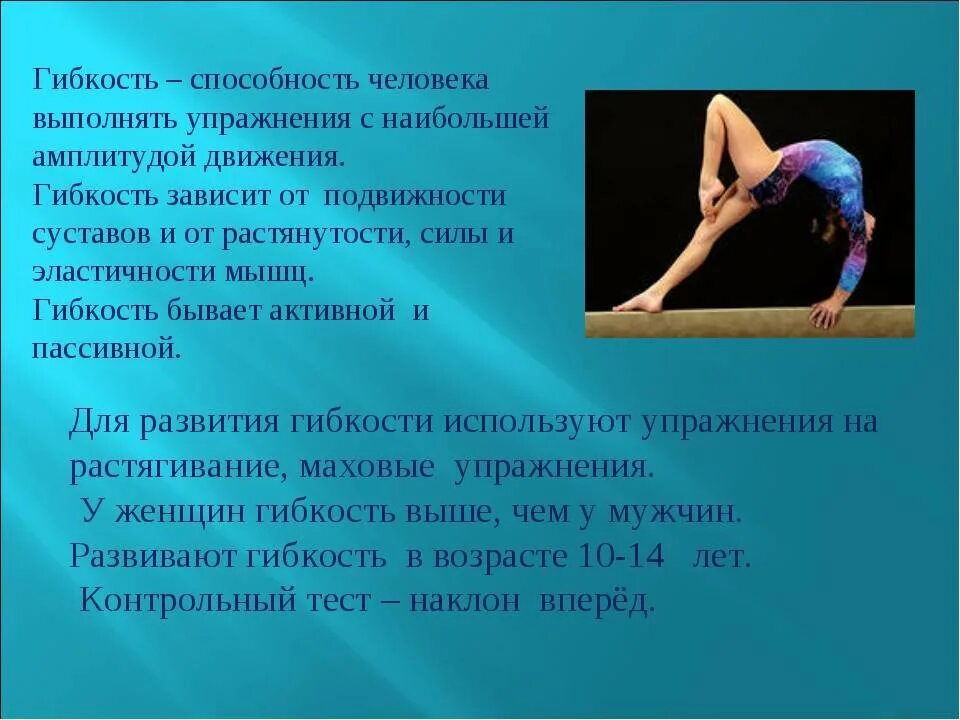 Гибкость – способность человека выполнять упражнения с наибольшей амплитудой движения.
Гибкость зависит от подвижности суставов и от растянутости, силы и эластичности мышц.
Гибкость бывает активной и пассивной.

Для развития гибкости используют упражнения на растягивание, маховые упражнения.
У женщин гибкость выше, чем у мужчин.
Развивают гибкость в возрасте 10-14 лет.
Контрольный тест – наклон вперёд.